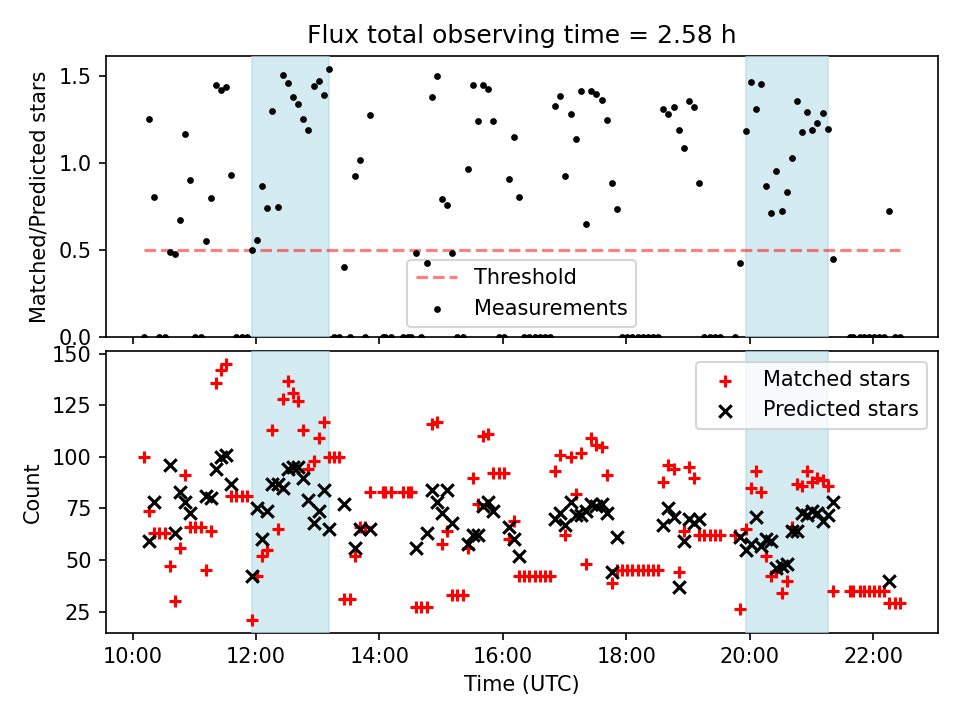 Flux total observing time = 2.58 h

Matched/Predicted stars

1.5
1.0
0.5
0.0

Threshold
Measurements

Count

150
125
100
75
50
25

Matched stars
Predicted stars

10:00
12:00
14:00
16:00
18:00
20:00
22:00

Time (UTC)